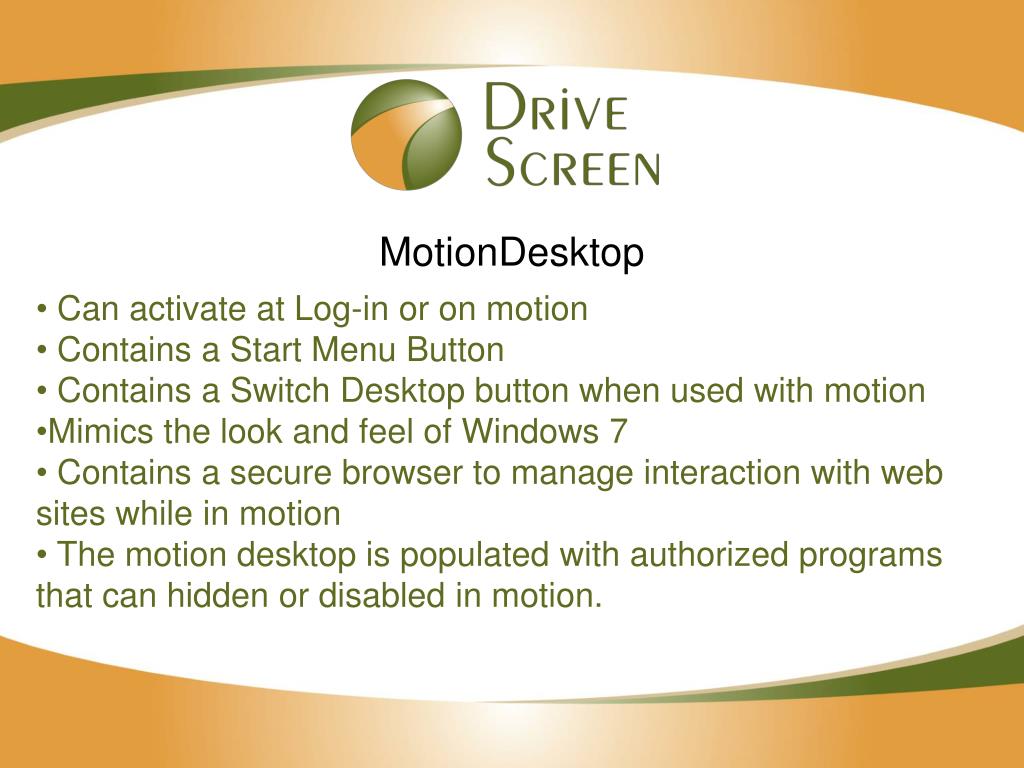 DRIVE SCREEN

MotionDesktop

• Can activate at Log-in or on motion
• Contains a Start Menu Button
• Contains a Switch Desktop button when used with motion
•Mimics the look and feel of Windows 7
• Contains a secure browser to manage interaction with web sites while in motion
• The motion desktop is populated with authorized programs that can hidden or disabled in motion.